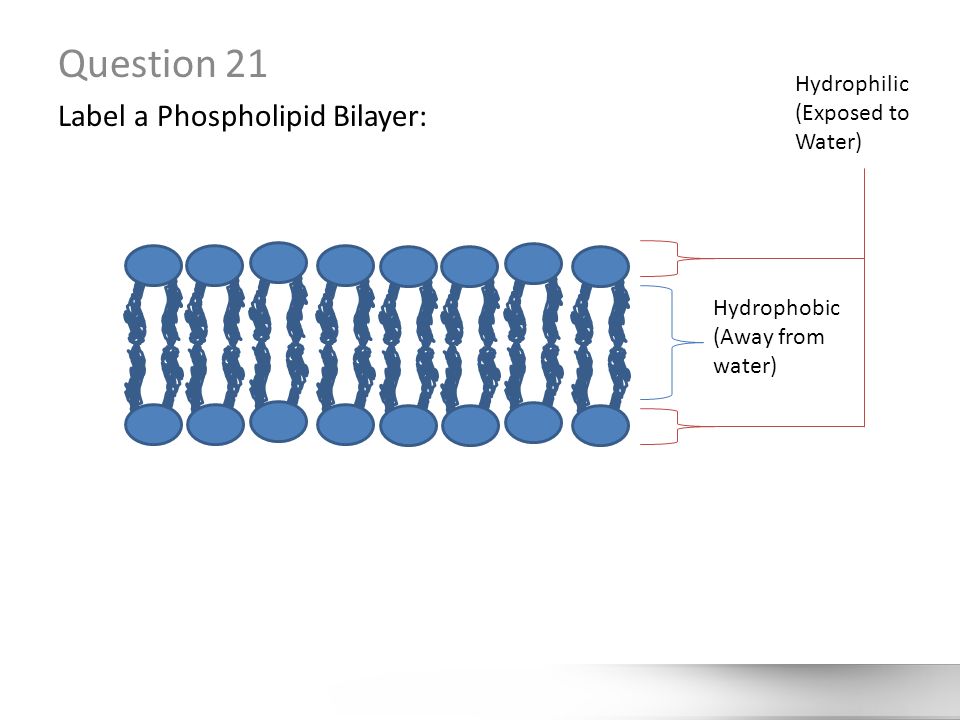 Question 21

Label a Phospholipid Bilayer:

Hydrophilic (Exposed to Water)

Hydrophobic (Away from water)